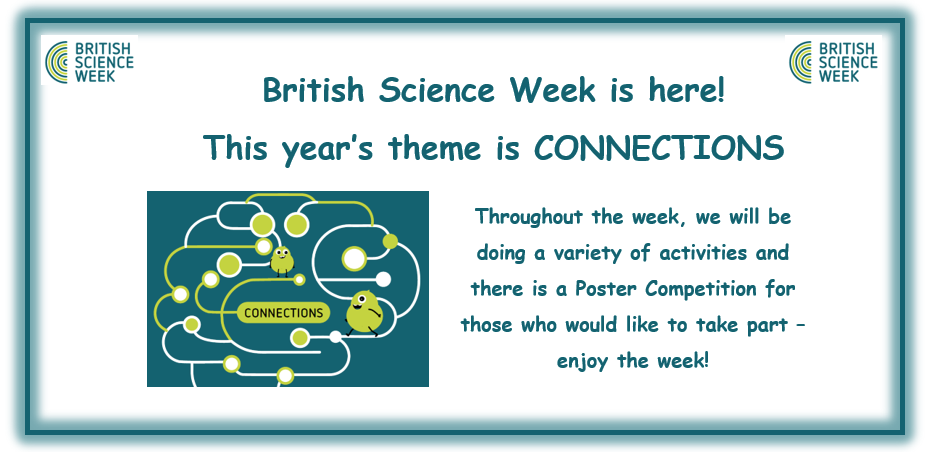 BRITISH SCIENCE WEEK

BRITISH SCIENCE WEEK

British Science Week is here!

This year's theme is CONNECTIONS

CONNECTIONS

Throughout the week, we will be doing a variety of activities and there is a Poster Competition for those who would like to take part – enjoy the week!